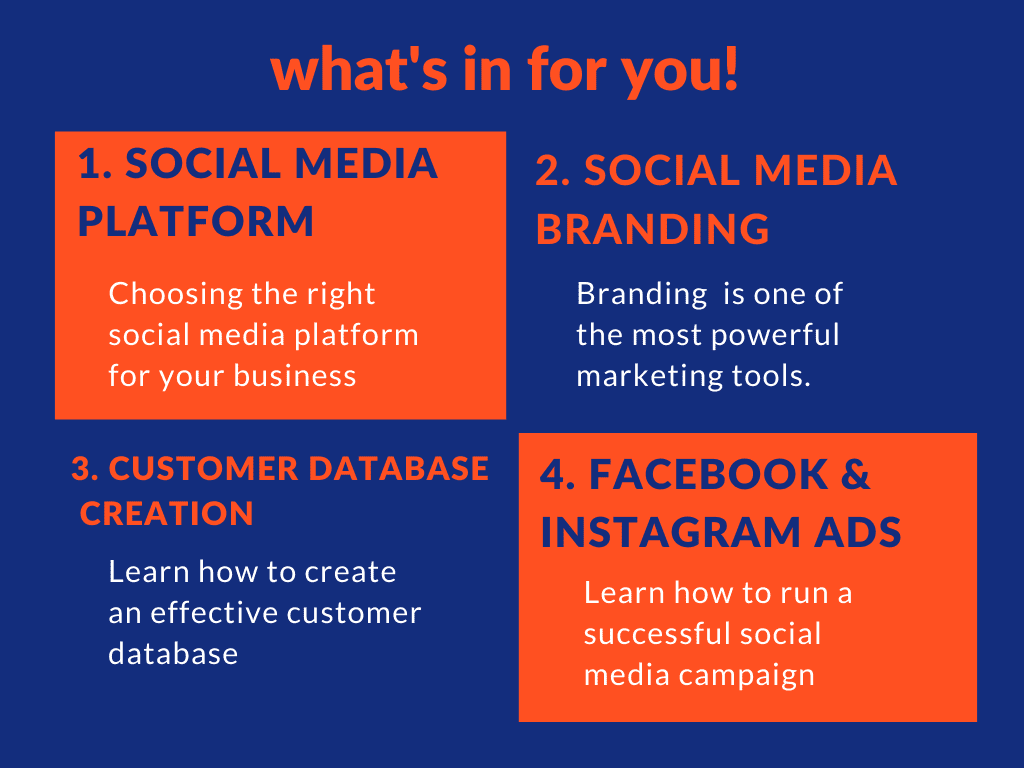 what's in for you!

1. SOCIAL MEDIA PLATFORM

Choosing the right social media platform for your business

2. SOCIAL MEDIA BRANDING

Branding is one of the most powerful marketing tools.

3. CUSTOMER DATABASE CREATION

Learn how to create an effective customer database

4. FACEBOOK & INSTAGRAM ADS

Learn how to run a successful social media campaign